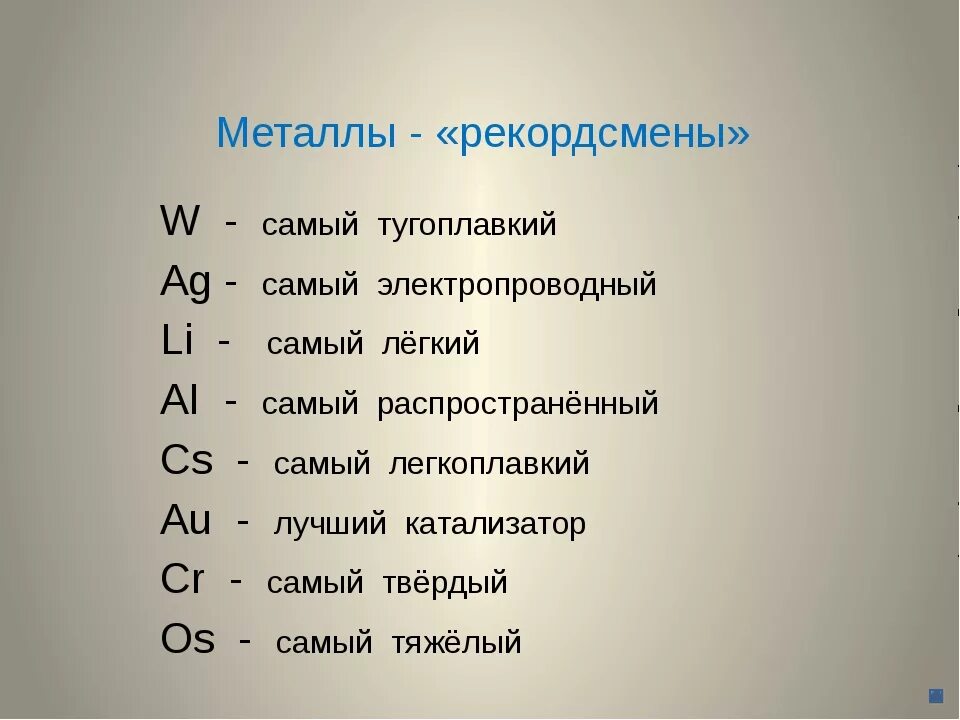 Металлы - «рекордсмены»

W - самый тугоплавкий
Ag - самый электропроводный
Li - самый лёгкий
Al - самый распространённый
Cs - самый легкоплавкий
Au - лучший катализатор
Cr - самый твёрдый
Os - самый тяжёлый